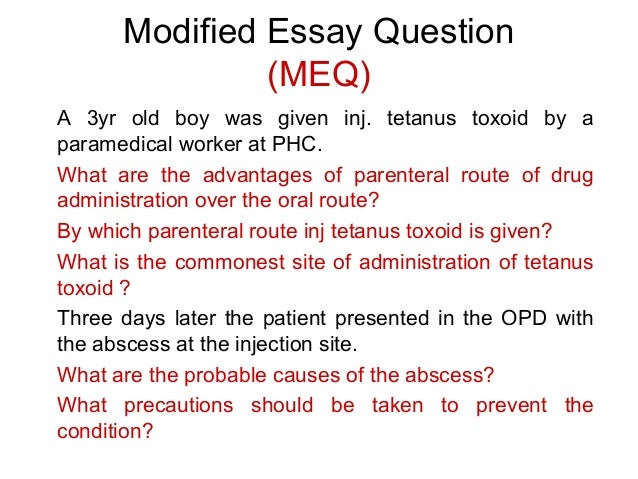 Modified Essay Question
(MEQ)

A 3yr old boy was given inj. tetanus toxoid by a paramedical worker at PHC.

What are the advantages of parenteral route of drug administration over the oral route?

By which parenteral route inj tetanus toxoid is given?

What is the commonest site of administration of tetanus toxoid ?

Three days later the patient presented in the OPD with the abscess at the injection site.

What are the probable causes of the abscess?

What precautions should be taken to prevent the condition?